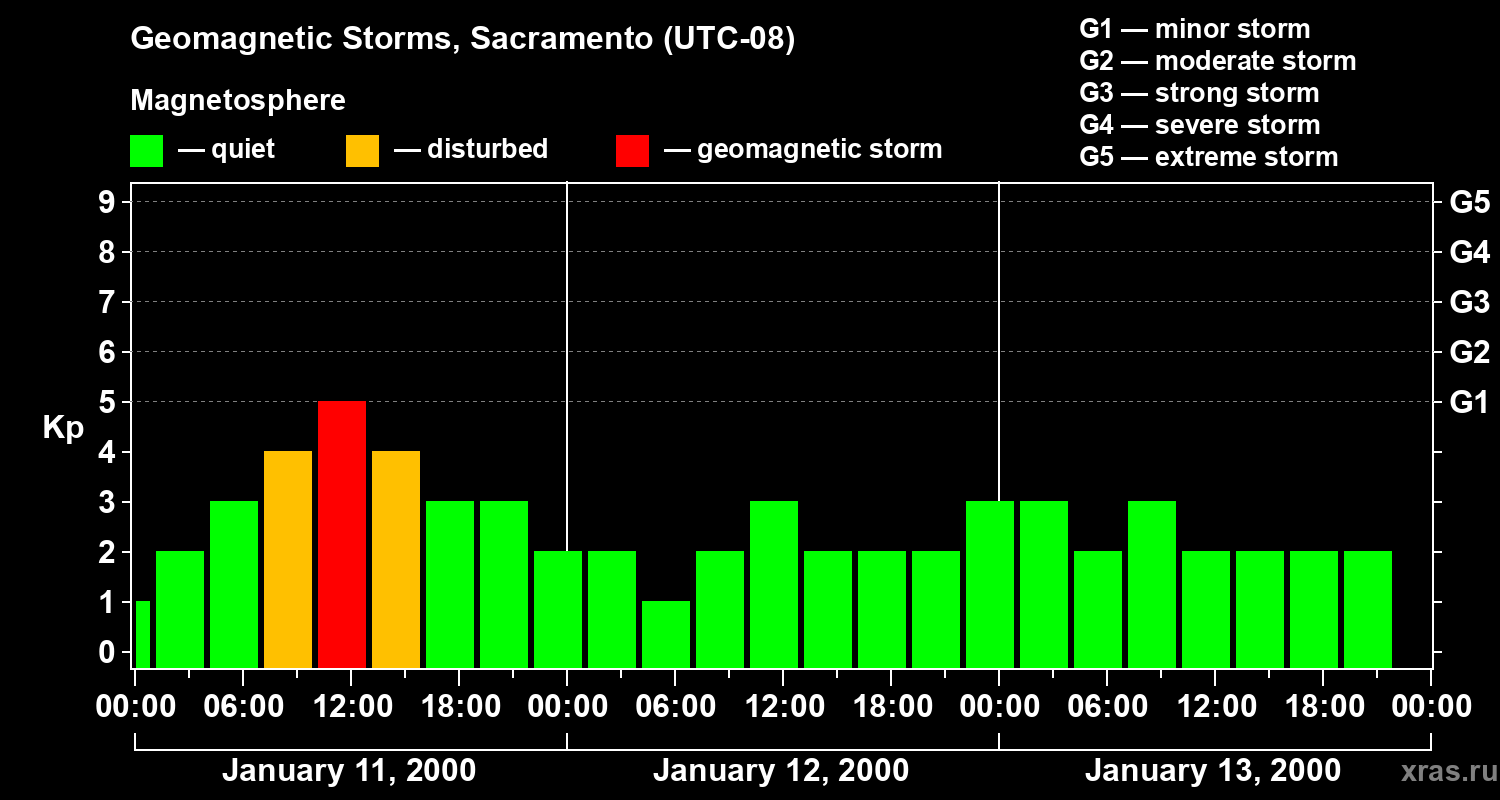 Geomagnetic Storms, Sacramento (UTC-08)

Magnetosphere

— quiet — disturbed — geomagnetic storm

G1 — minor storm
G2 — moderate storm
G3 — strong storm
G4 — severe storm
G5 — extreme storm

Kp

9
8
7
6
5
4
3
2
1
0

G5
G4
G3
G2
G1

00:00 06:00 12:00 18:00 00:00 06:00 12:00 18:00 00:00 06:00 12:00 18:00 00:00

January 11, 2000
January 12, 2000
January 13, 2000

xras.ru